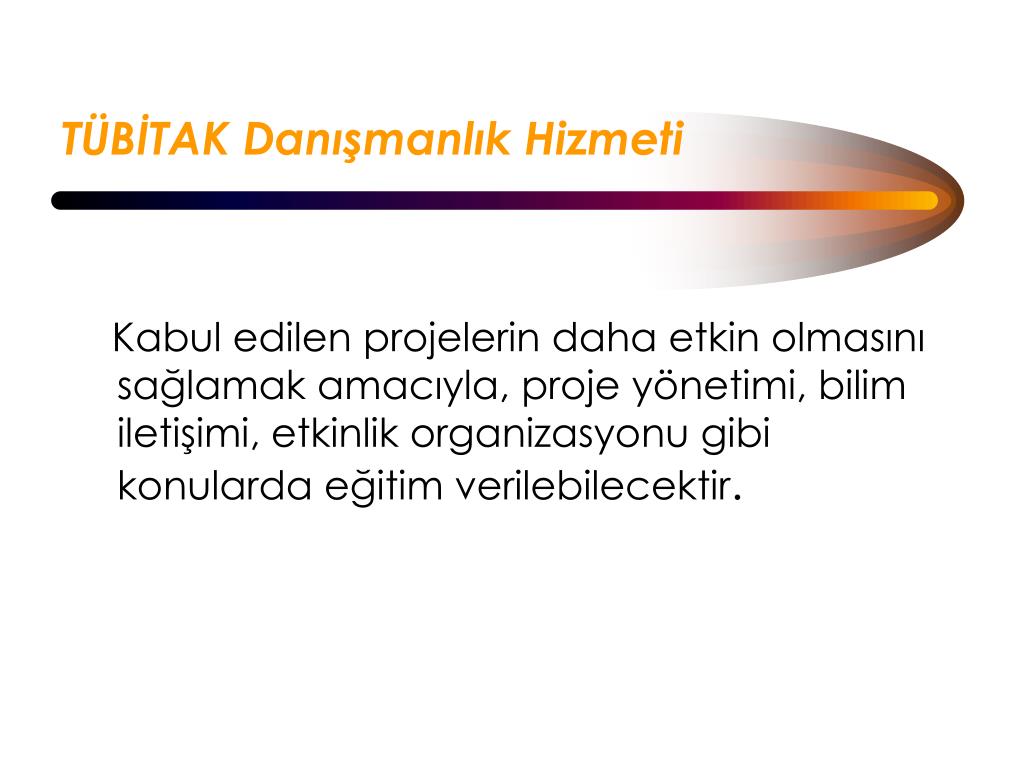 TÜBİTAK Danışmanlık Hizmeti

Kabul edilen projelerin daha etkin olmasını sağlamak amacıyla, proje yönetimi, bilim iletişimi, etkinlik organizasyonu gibi konularda eğitim verilebilecektir.